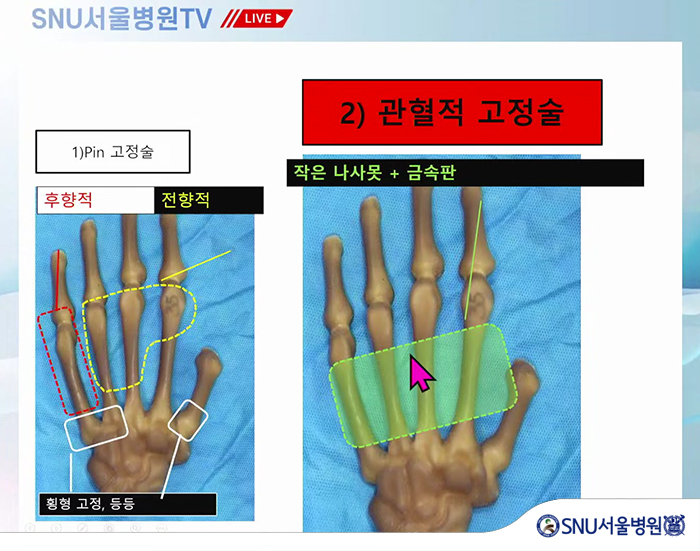 SNU서울병원TV LIVE

1)Pin 고정술

후향적 전향적

횡형 고정, 등등

2) 관혈적 고정술

작은 나사못 + 금속판

SNU서울병원